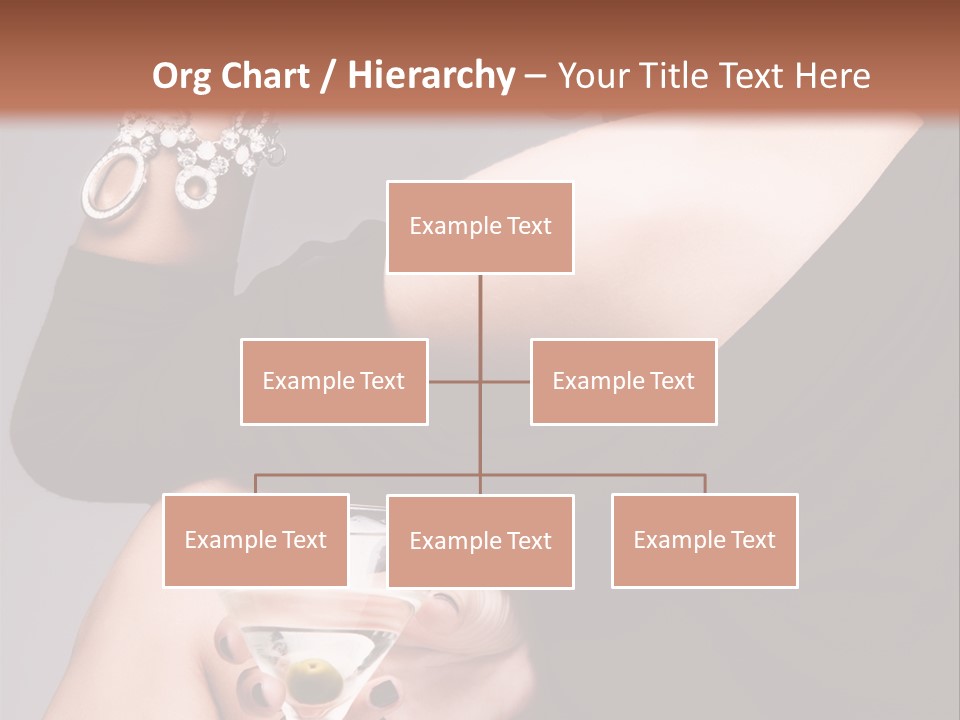 Org Chart / Hierarchy – Your Title Text Here

Example Text

Example Text

Example Text

Example Text

Example Text

Example Text